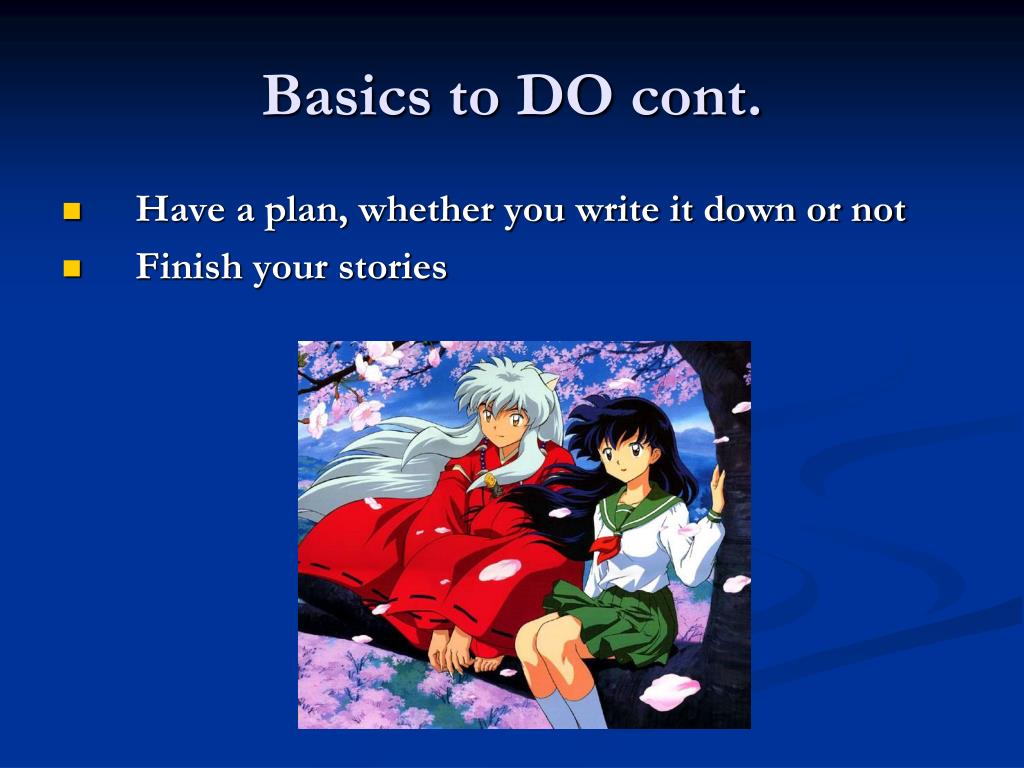 Basics to DO cont.

- Have a plan, whether you write it down or not
- Finish your stories